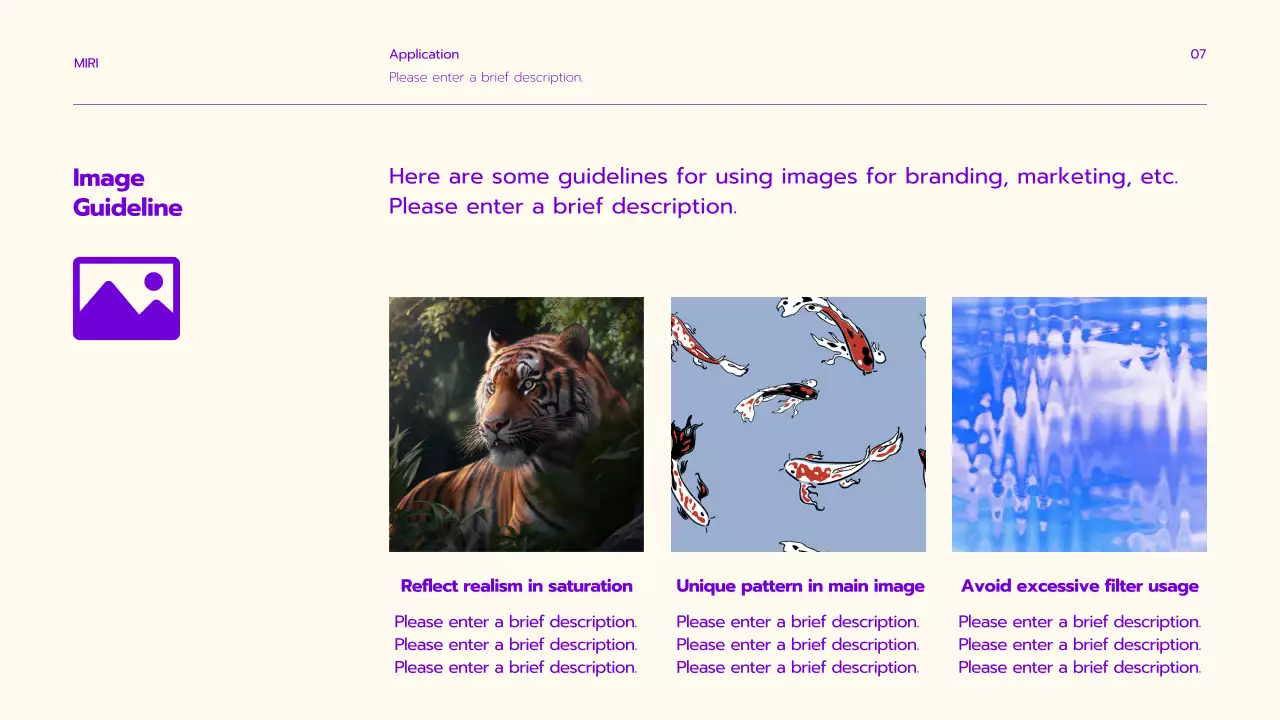 MIRI

Application
Please enter a brief description.

07

Image Guideline

Here are some guidelines for using images for branding, marketing, etc.
Please enter a brief description.

Reflect realism in saturation

Please enter a brief description.
Please enter a brief description.
Please enter a brief description.

Unique pattern in main image

Please enter a brief description.
Please enter a brief description.
Please enter a brief description.

Avoid excessive filter usage

Please enter a brief description.
Please enter a brief description.
Please enter a brief description.